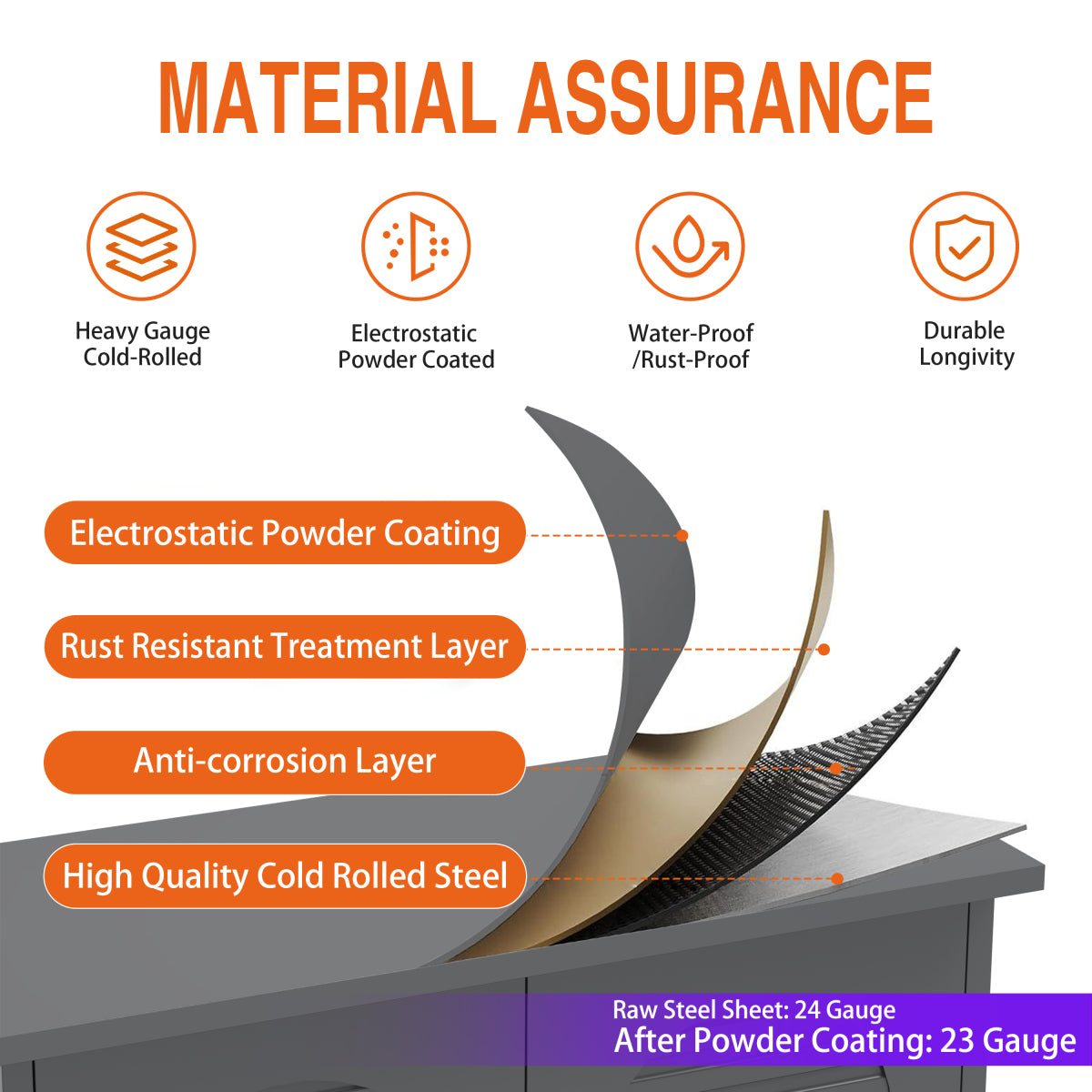 MATERIAL ASSURANCE

Heavy Gauge
Cold-Rolled

Electrostatic
Powder Coated

Water-Proof
/Rust-Proof

Durable
Longivity

Electrostatic Powder Coating

Rust Resistant Treatment Layer

Anti-corrosion Layer

High Quality Cold Rolled Steel

Raw Steel Sheet: 24 Gauge
After Powder Coating: 23 Gauge